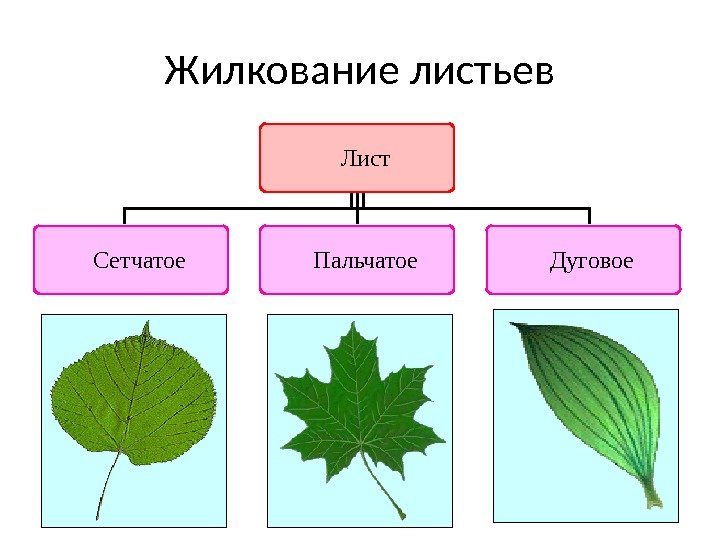 Жилкование листьев

Лист

Сетчатое

Пальчатое

Дуговое